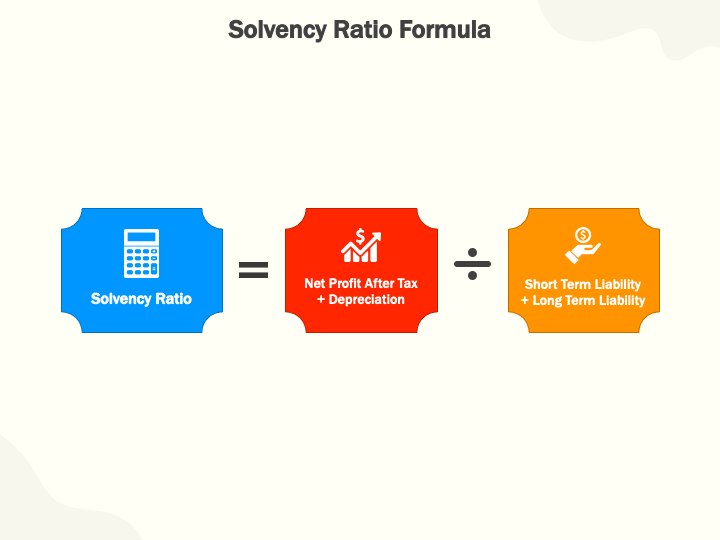 Solvency Ratio Formula

Solvency Ratio

=

Net Profit After Tax + Depreciation

÷

Short Term Liability + Long Term Liability